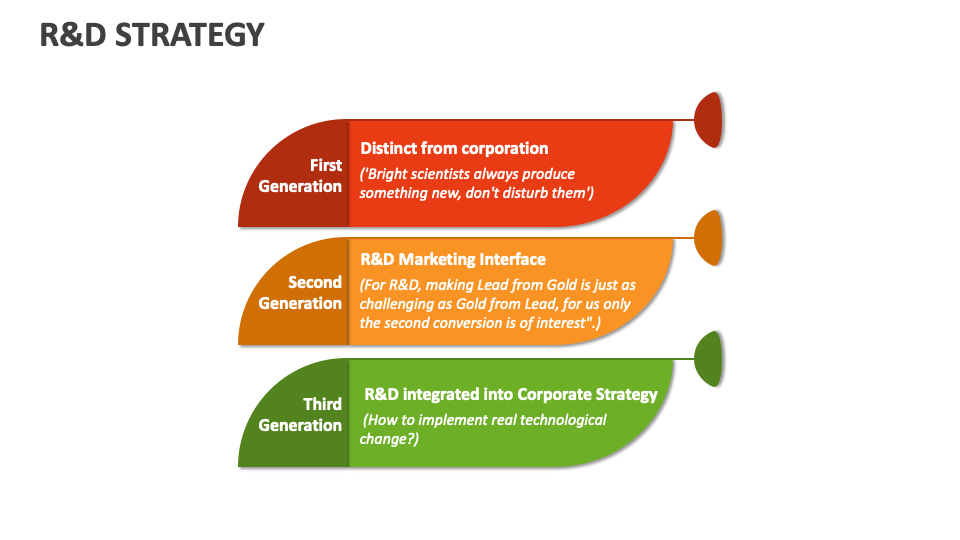 R&D STRATEGY

First Generation

Distinct from corporation

('Bright scientists always produce something new, don't disturb them')

Second Generation

R&D Marketing Interface

(For R&D, making Lead from Gold is just as challenging as Gold from Lead, for us only the second conversion is of interest".)

Third Generation

R&D integrated into Corporate Strategy

(How to implement real technological change?)